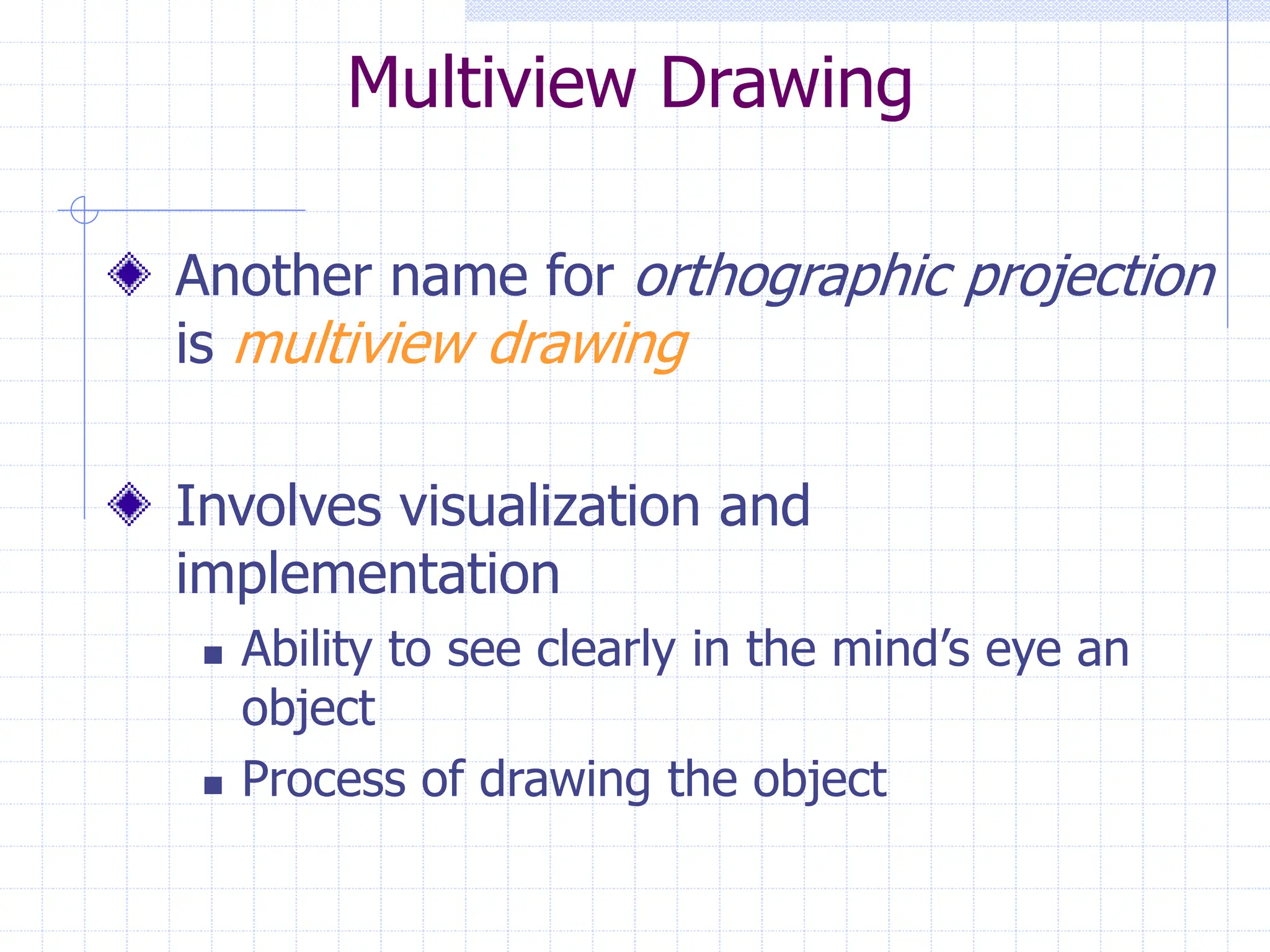 Multiview Drawing

Another name for orthographic projection is multiview drawing

Involves visualization and implementation

Ability to see clearly in the mind's eye an object

Process of drawing the object